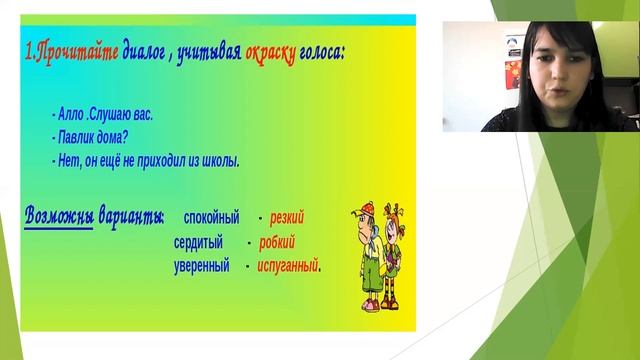 1.Прочитайте диалог , учитывая окраску голоса:

- Алло .Слушаю вас.
- Павлик дома?
- Нет, он ещё не приходил из школы.

Возможны варианты: спокойный - резкий
сердитый - робкий
уверенный - испуганный.